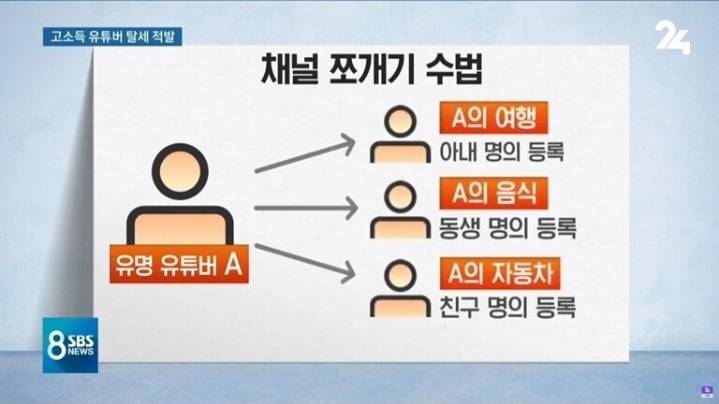 고소득 유튜버 탈세 적발

24

채널 쪼개기 수법

유명 유튜버 A

A의 여행
아내 명의 등록

A의 음식
동생 명의 등록

A의 자동차
친구 명의 등록

8 SBS NEWS